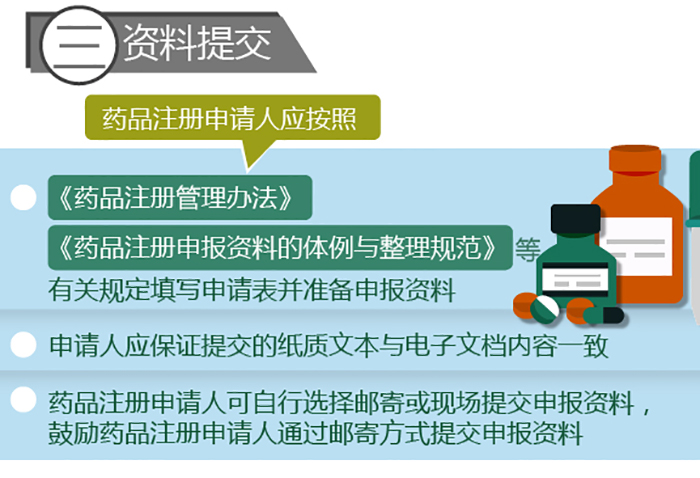 三 资料提交

药品注册申请人应按照

《药品注册管理办法》

《药品注册申报资料的体例与整理规范》等

有关规定填写申请表并准备申报资料

申请人应保证提交的纸质文本与电子文档内容一致

药品注册申请人可自行选择邮寄或现场提交申报资料，鼓励药品注册申请人通过邮寄方式提交申报资料